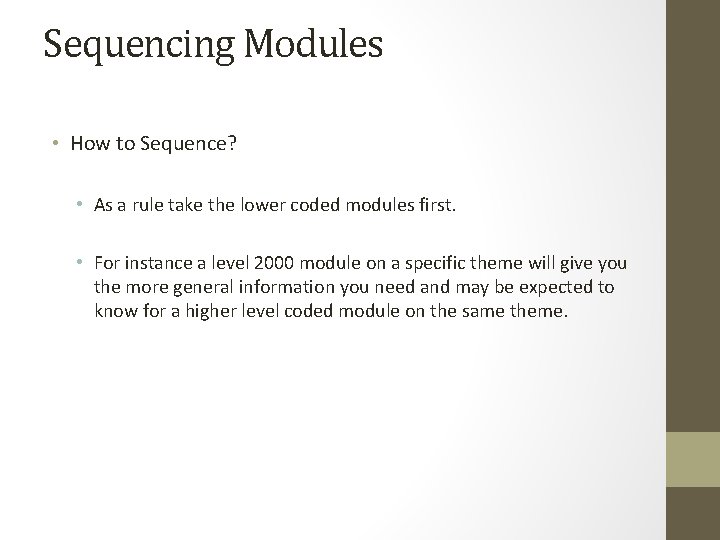 Sequencing Modules

• How to Sequence?

• As a rule take the lower coded modules first.

• For instance a level 2000 module on a specific theme will give you the more general information you need and may be expected to know for a higher level coded module on the same theme.